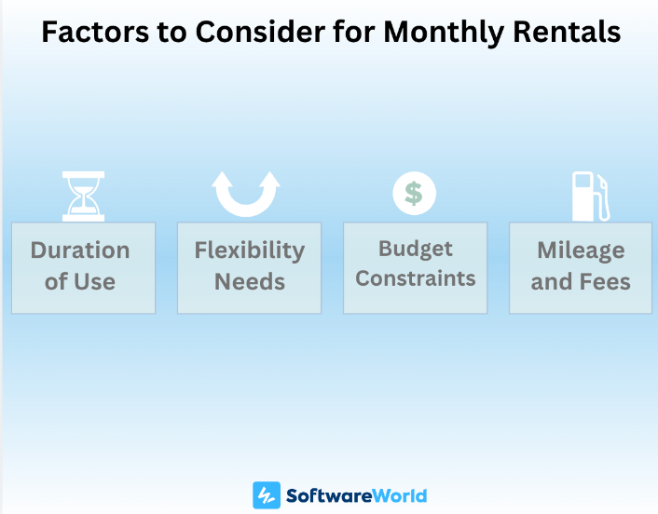 Factors to Consider for Monthly Rentals

$

Duration of Use

Flexibility Needs

Budget Constraints

Mileage and Fees

SoftwareWorld